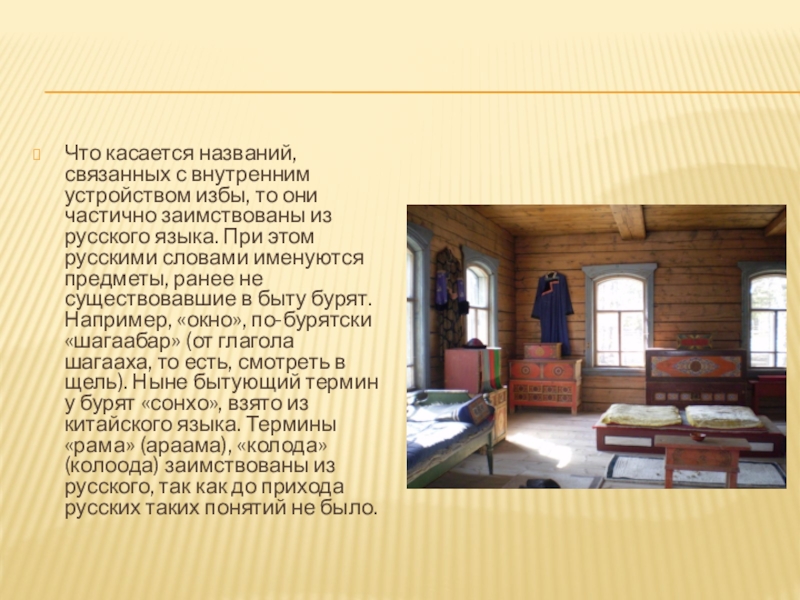 Что касается названий, связанных с внутренним устройством избы, то они частично заимствованы из русского языка. При этом русскими словами именуются предметы, ранее не существовавшие в быту бурят. Например, «окно», по-бурятски «шагаабар» (от глагола шагааха, то есть, смотреть в щель). Ныне бытующий термин у бурят «сонхо», взято из китайского языка. Термины «рама» (араама), «колода» (колоода) заимствованы из русского, так как до прихода русских таких понятий не было.